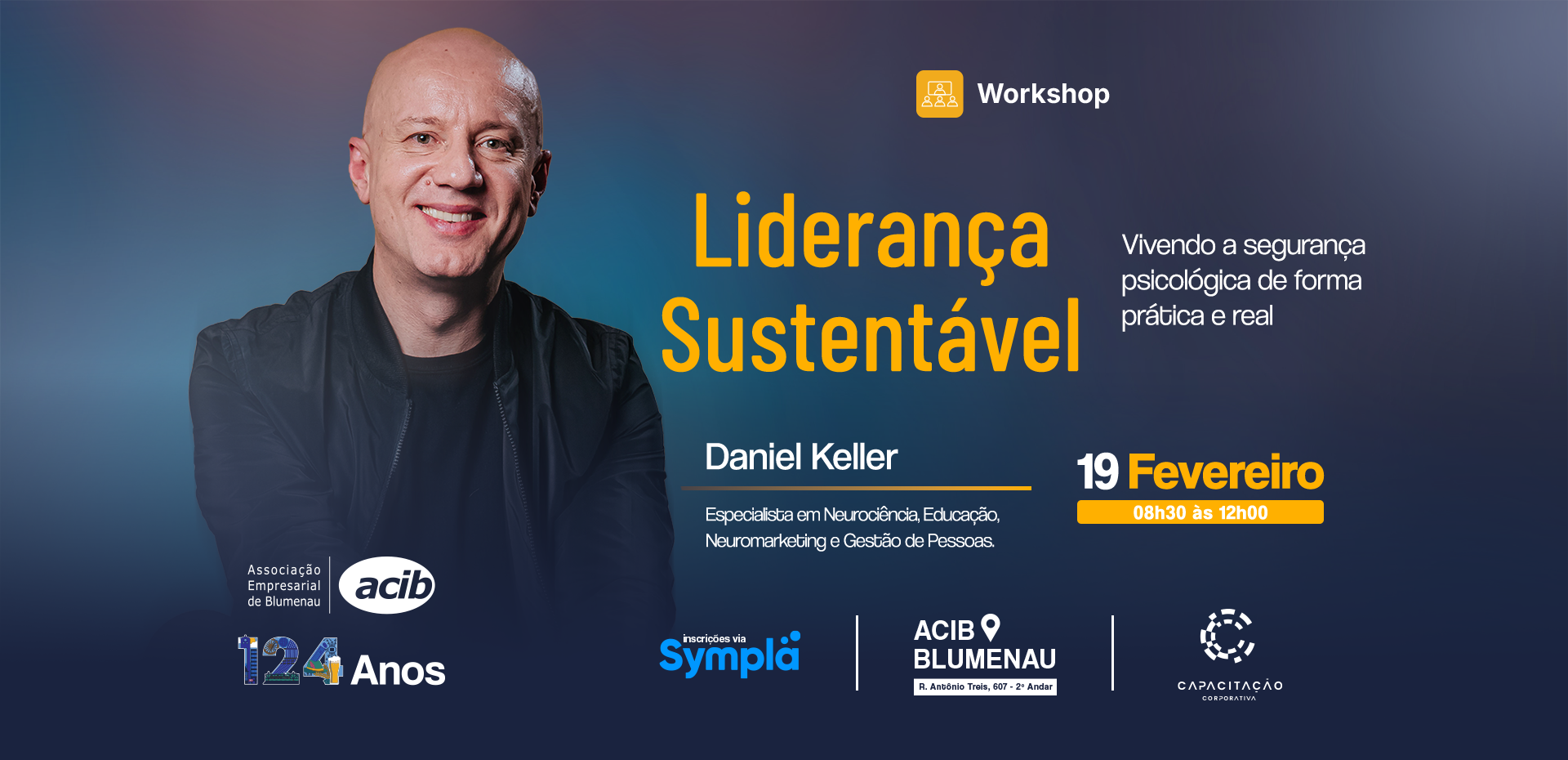 Workshop

Liderança Sustentável

Vivendo a segurança psicológica de forma prática e real

Daniel Keller

Especialista em Neurociência, Educação, Neuromarketing e Gestão de Pessoas.

19 Fevereiro
08h30 às 12h00

Associação Empresarial de Blumenau acib

124 Anos

inscrições via Sympla

ACIB BLUMENAU
R. Antônio Treis, 607 - 2º Andar

CAPACITAÇÃO CORPORATIVA